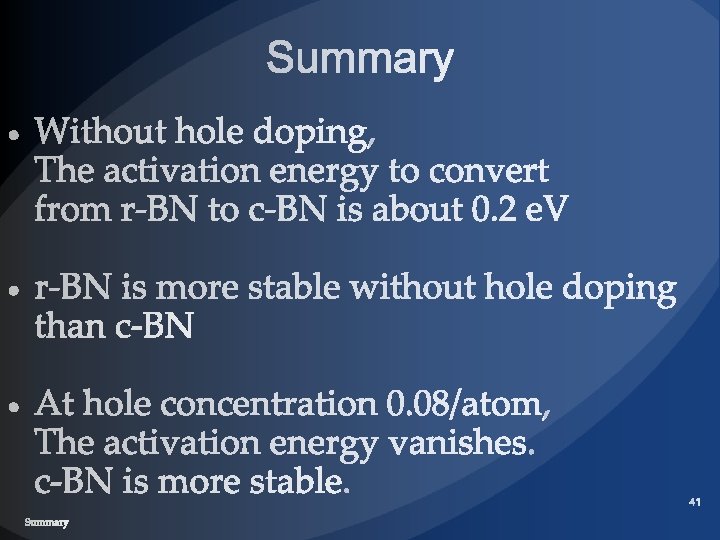 Summary

• Without hole doping,
The activation energy to convert from r-BN to c-BN is about 0.2 eV

• r-BN is more stable without hole doping than c-BN

• At hole concentration 0.08/atom,
The activation energy vanishes.
c-BN is more stable.

41

Summary